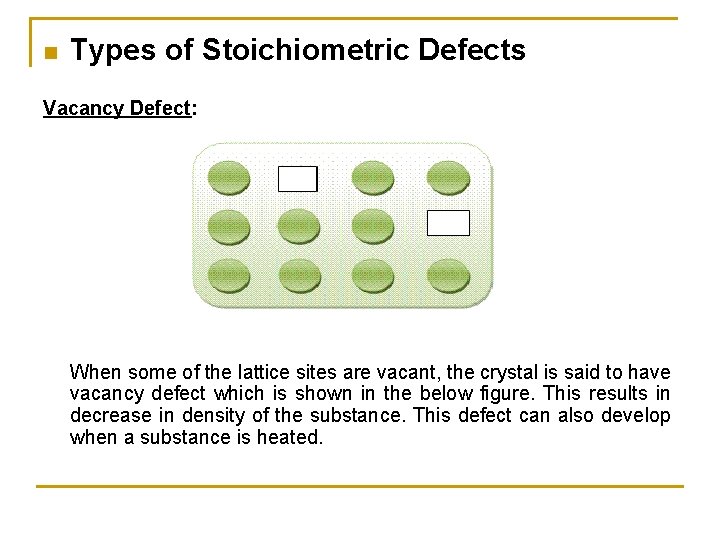 Types of Stoichiometric Defects

Vacancy Defect:

When some of the lattice sites are vacant, the crystal is said to have vacancy defect which is shown in the below figure. This results in decrease in density of the substance. This defect can also develop when a substance is heated.